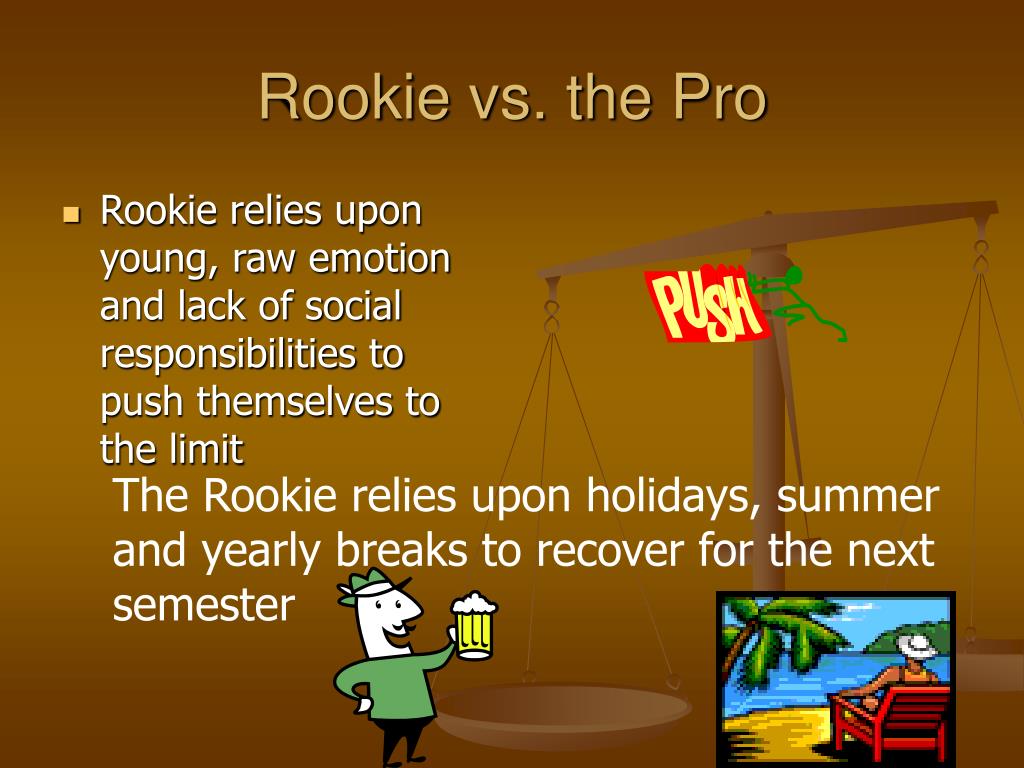 Rookie vs. the Pro

Rookie relies upon young, raw emotion and lack of social responsibilities to push themselves to the limit

PUSH

The Rookie relies upon holidays, summer and yearly breaks to recover for the next semester